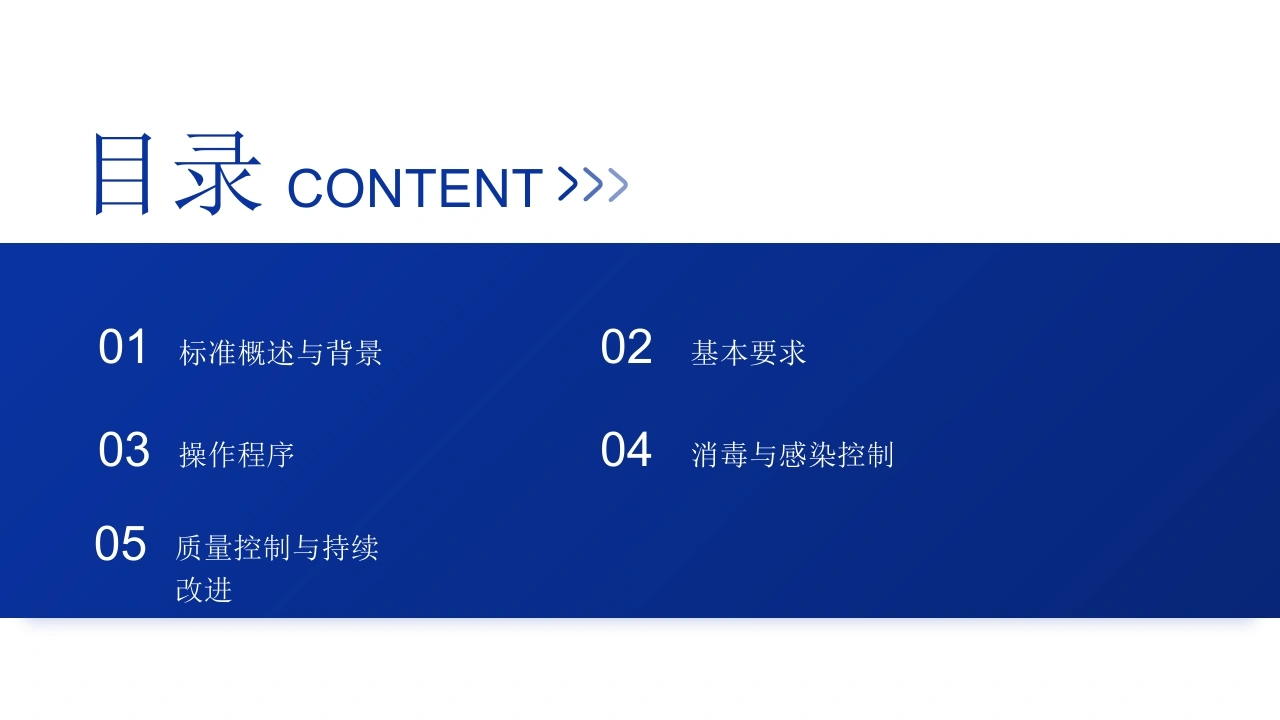 目录 CONTENT

01 标准概述与背景

02 基本要求

03 操作程序

04 消毒与感染控制

05 质量控制与持续改进